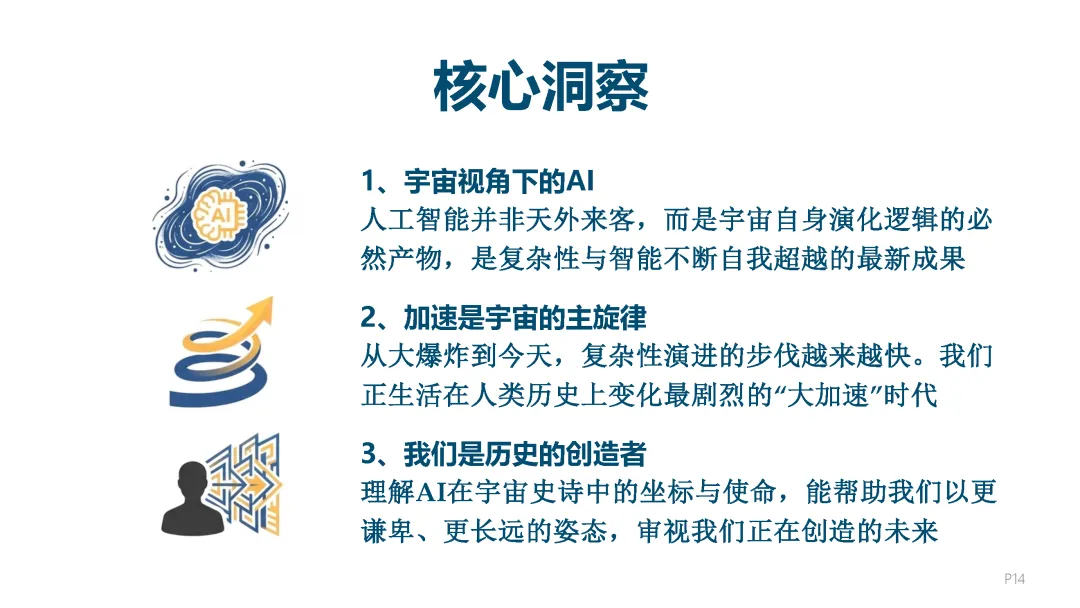 核心洞察

AI

1、宇宙视角下的AI
人工智能并非天外来客，而是宇宙自身演化逻辑的必然产物，是复杂性与智能不断自我超越的最新成果

2、加速是宇宙的主旋律
从大爆炸到今天，复杂性演进的步伐越来越快。我们正生活在人类历史上变化最剧烈的“大加速”时代

3、我们是历史的创造者
理解AI在宇宙史诗中的坐标与使命，能帮助我们以更谦卑、更长远的姿态，审视我们正在创造的未来

P14